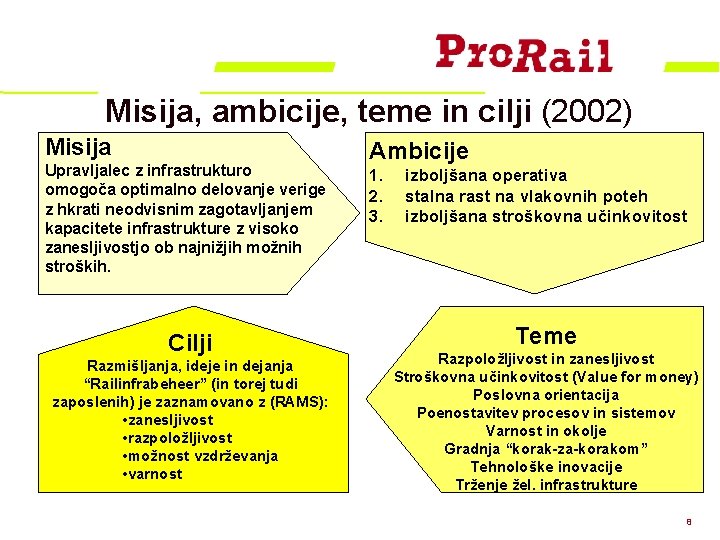 ProRail

Misija, ambicije, teme in cilji (2002)

Misija
Upravljalec z infrastrukturo omogoča optimalno delovanje verige z hkrati neodvisnim zagotavljanjem kapacitete infrastrukture z visoko zanesljivostjo ob najnižjih možnih stroških.

Ambicije
1. izboljšana operativa
2. stalna rast na vlakovnih poteh
3. izboljšana stroškovna učinkovitost

Cilji
Razmišljanja, ideje in dejanja "Railinfrabeheer" (in torej tudi zaposlenih) je zaznamovano z (RAMS):
•zanesljivost
•razpoložljivost
•možnost vzdrževanja
•varnost

Teme
Razpoložljivost in zanesljivost
Stroškovna učinkovitost (Value for money)
Poslovna orientacija
Poenostavitev procesov in sistemov
Varnost in okolje
Gradnja "korak-za-korakom"
Tehnološke inovacije
Trženje žel. infrastrukture

8